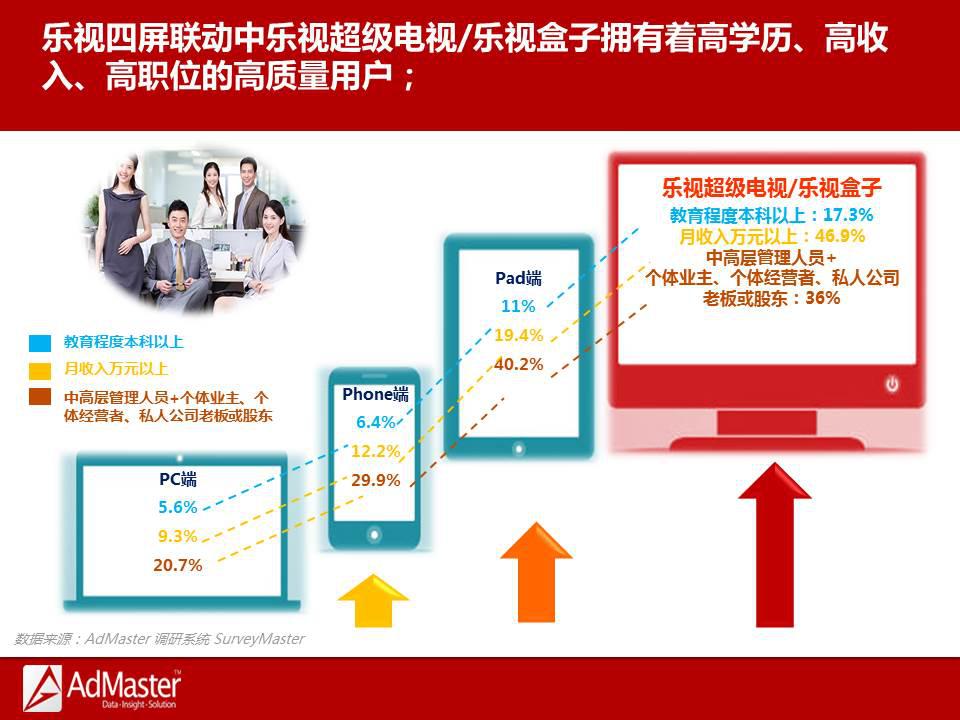 乐视四屏联动中乐视超级电视/乐视盒子拥有着高学历、高收入、高职位的高质量用户；

教育程度本科以上
月收入万元以上
中高层管理人员+个体业主、个体经营者、私人公司老板或股东

PC端
5.6%
9.3%
20.7%

Phone端
6.4%
12.2%
29.9%

Pad端
11%
19.4%
40.2%

乐视超级电视/乐视盒子
教育程度本科以上：17.3%
月收入万元以上：46.9%
中高层管理人员+个体业主、个体经营者、私人公司老板或股东：36%

数据来源：AdMaster 调研系统 SurveyMaster

AdMaster™
Data · Insight · Solution